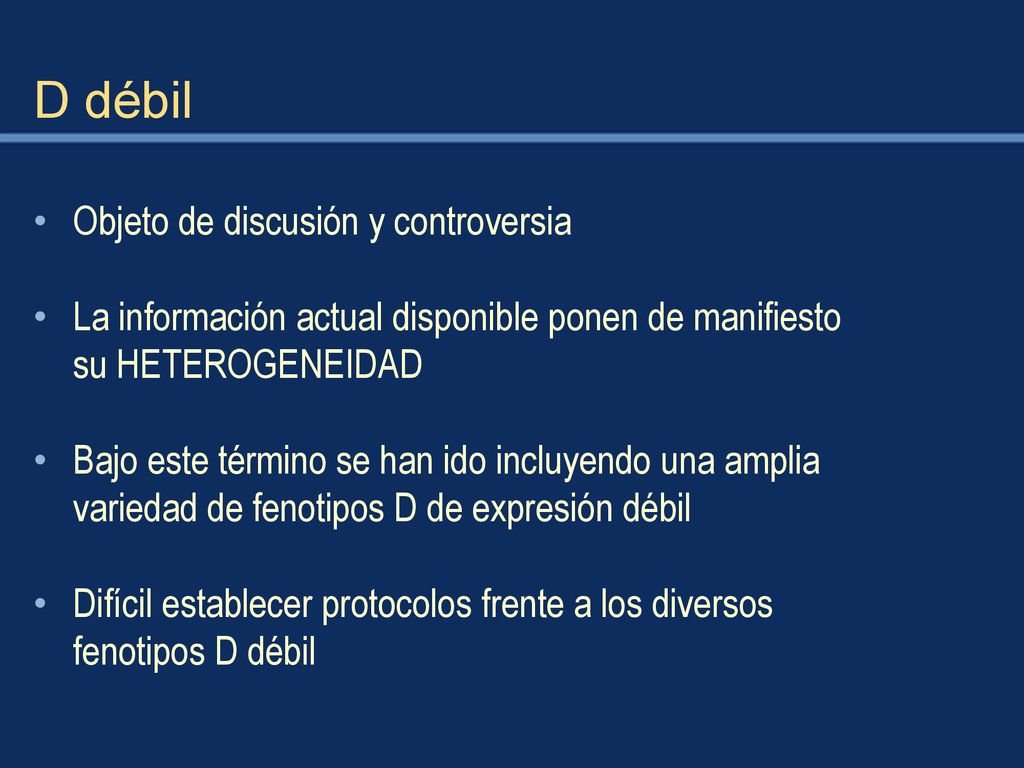 D débil

• Objeto de discusión y controversia

• La información actual disponible ponen de manifiesto su HETEROGENEIDAD

• Bajo este término se han ido incluyendo una amplia variedad de fenotipos D de expresión débil

• Difícil establecer protocolos frente a los diversos fenotipos D débil